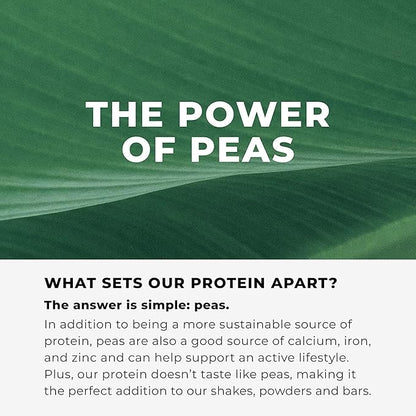 THE POWER OF PEAS

WHAT SETS OUR PROTEIN APART?

The answer is simple: peas.

In addition to being a more sustainable source of protein, peas are also a good source of calcium, iron, and zinc and can help support an active lifestyle. Plus, our protein doesn't taste like peas, making it the perfect addition to our shakes, powders and bars.